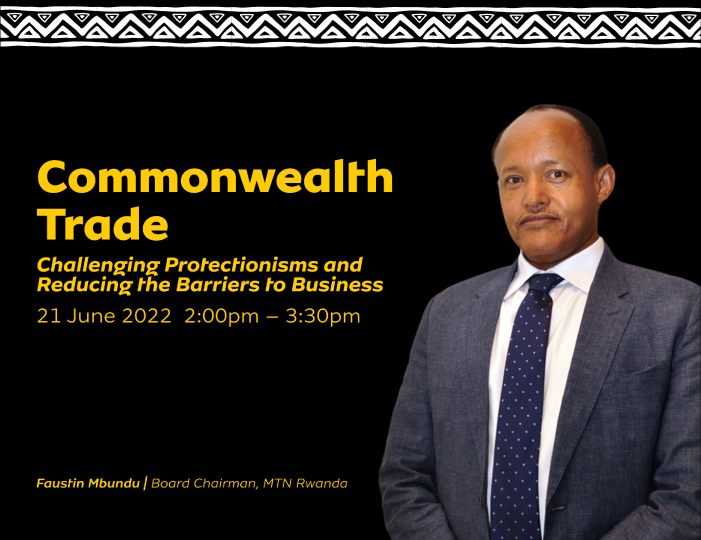 Commonwealth Trade

Challenging Protectionisms and Reducing the Barriers to Business

21 June 2022 2:00pm – 3:30pm

Faustin Mbundu | Board Chairman, MTN Rwanda